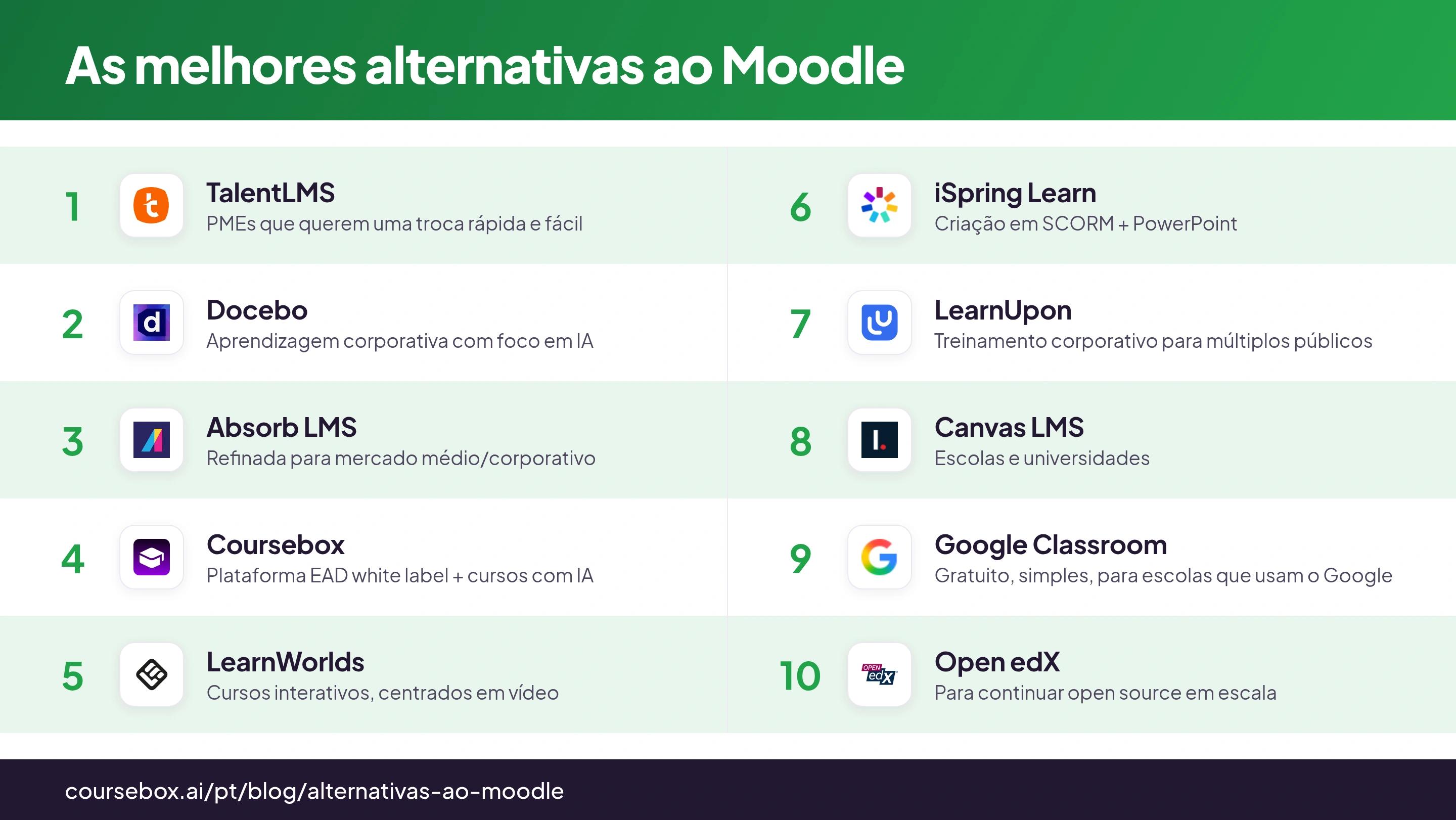 As melhores alternativas ao Moodle

1 TalentLMS
PMEs que querem uma troca rápida e fácil

2 Docebo
Aprendizagem corporativa com foco em IA

3 Absorb LMS
Refinada para mercado médio/corporativo

4 Coursebox
Plataforma EAD white label + cursos com IA

5 LearnWorlds
Cursos interativos, centrados em vídeo

6 iSpring Learn
Criação em SCORM + PowerPoint

7 LearnUpon
Treinamento corporativo para múltiplos públicos

8 Canvas LMS
Escolas e universidades

9 Google Classroom
Gratuito, simples, para escolas que usam o Google

10 OPEN edX Open edX
Para continuar open source em escala

coursebox.ai/pt/blog/alternativas-ao-moodle